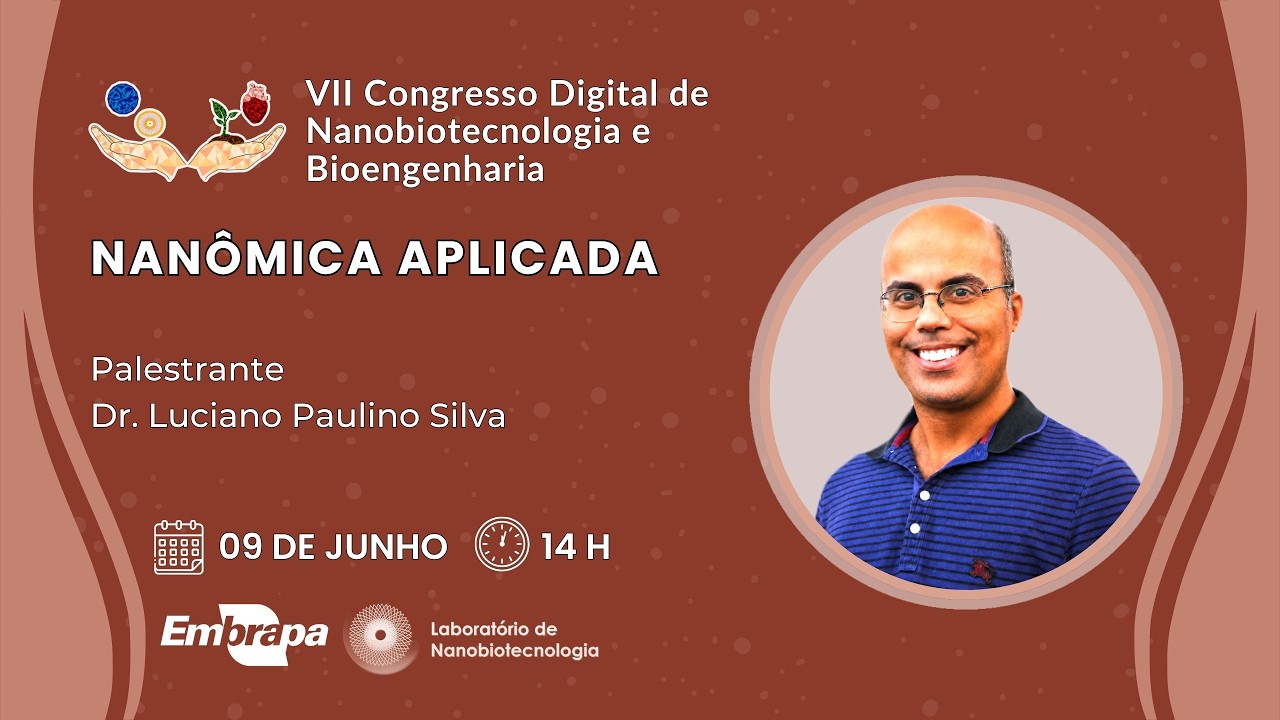 VII Congresso Digital de Nanobiotecnologia e Bioengenharia

NANÔMICA APLICADA

Palestrante
Dr. Luciano Paulino Silva

09 DE JUNHO 14 H

Embrapa

Laboratório de Nanobiotecnologia